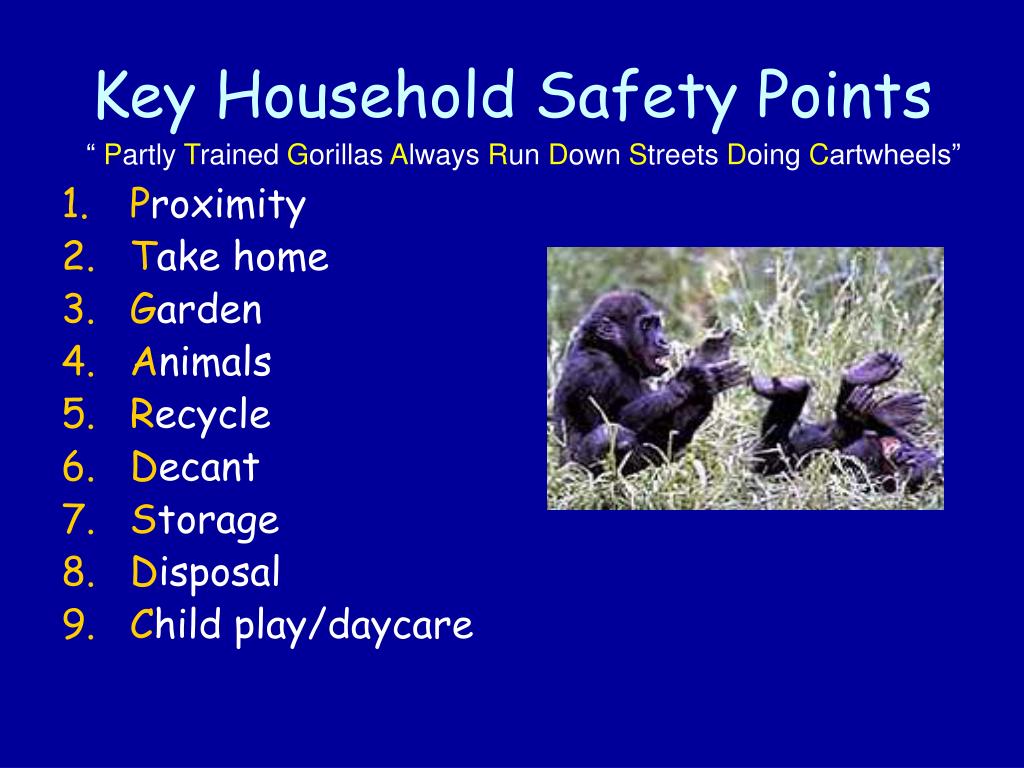 Key Household Safety Points

“ Partly Trained Gorillas Always Run Down Streets Doing Cartwheels”

1. Proximity
2. Take home
3. Garden
4. Animals
5. Recycle
6. Decant
7. Storage
8. Disposal
9. Child play/daycare